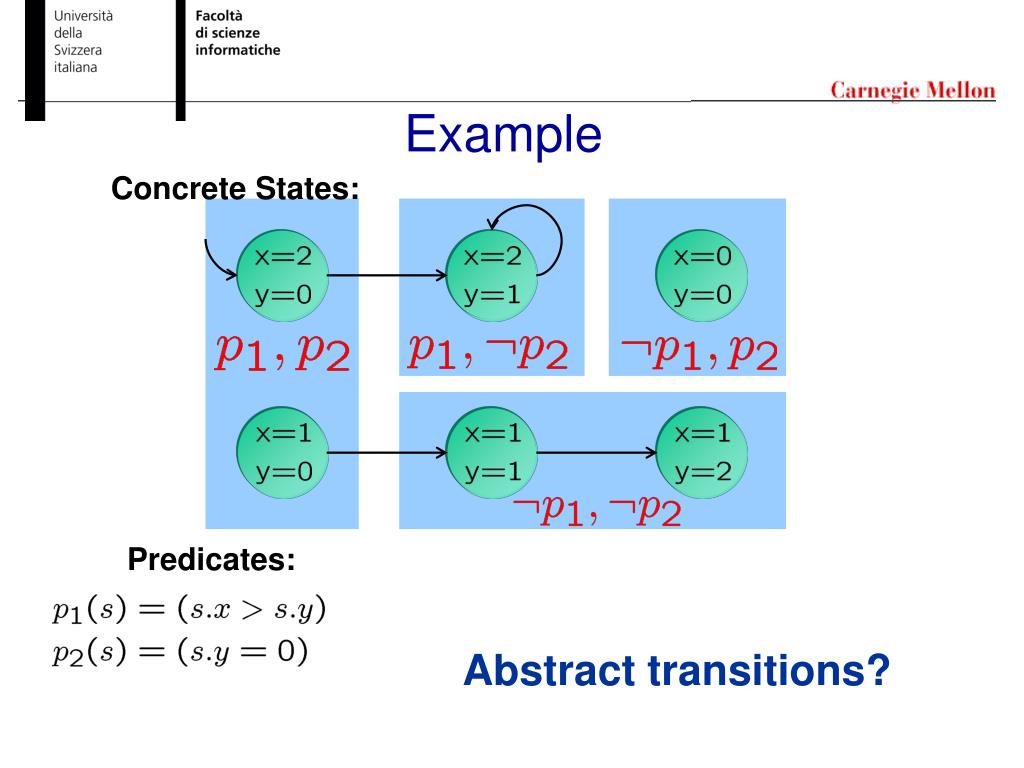 Università della Svizzera italiana

Facoltà di scienze informatiche

Carnegie Mellon

Example

Concrete States:

x=2
y=0

x=2
y=1

x=0
y=0

$p_1, p_2$

$p_1, \neg p_2$

$\neg p_1, p_2$

x=1
y=0

x=1
y=1

x=1
y=2

$\neg p_1, \neg p_2$

Predicates:

$p_1(s) = (s.x > s.y)$
$p_2(s) = (s.y = 0)$

Abstract transitions?